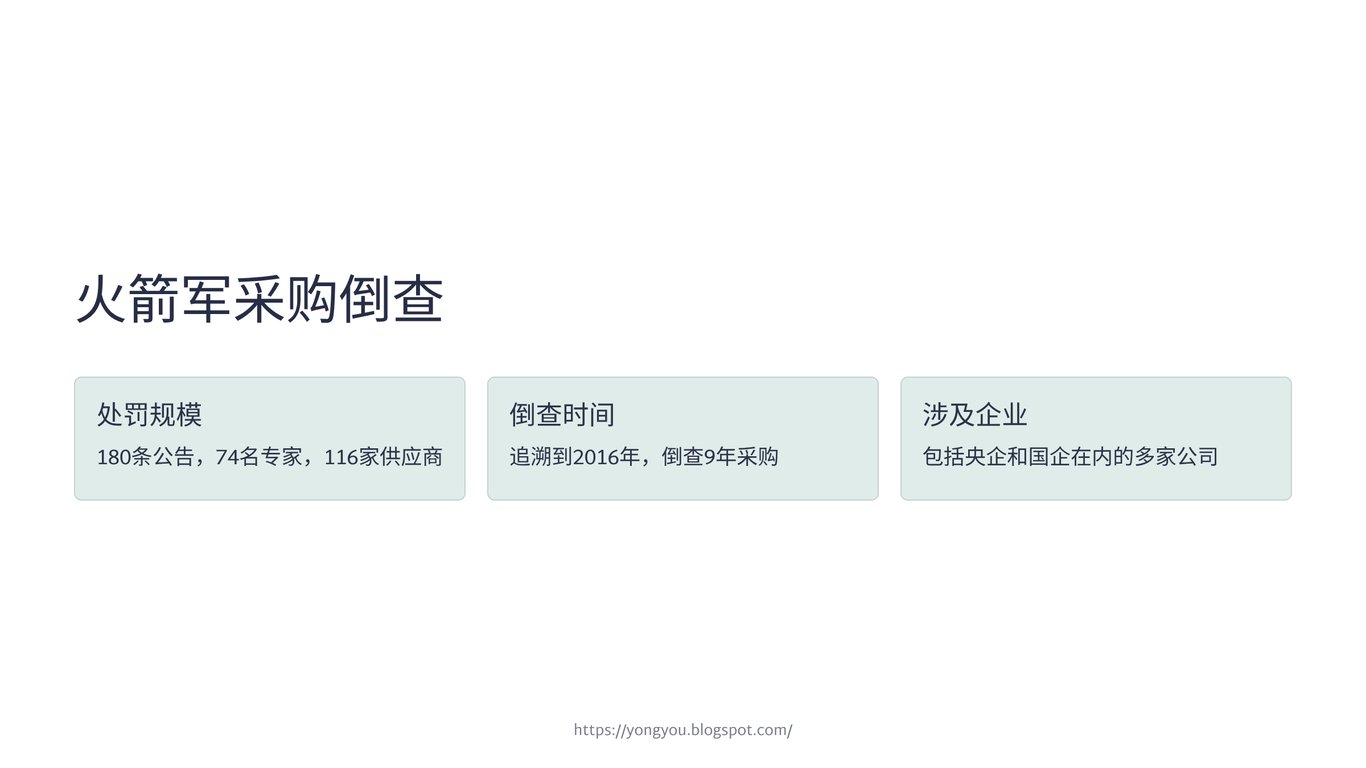 火箭军采购倒查

处罚规模

180条公告，74名专家，116家供应商

倒查时间

追溯到2016年，倒查9年采购

涉及企业

包括央企和国企在内的多家公司

https://yongyou.blogspot.com/